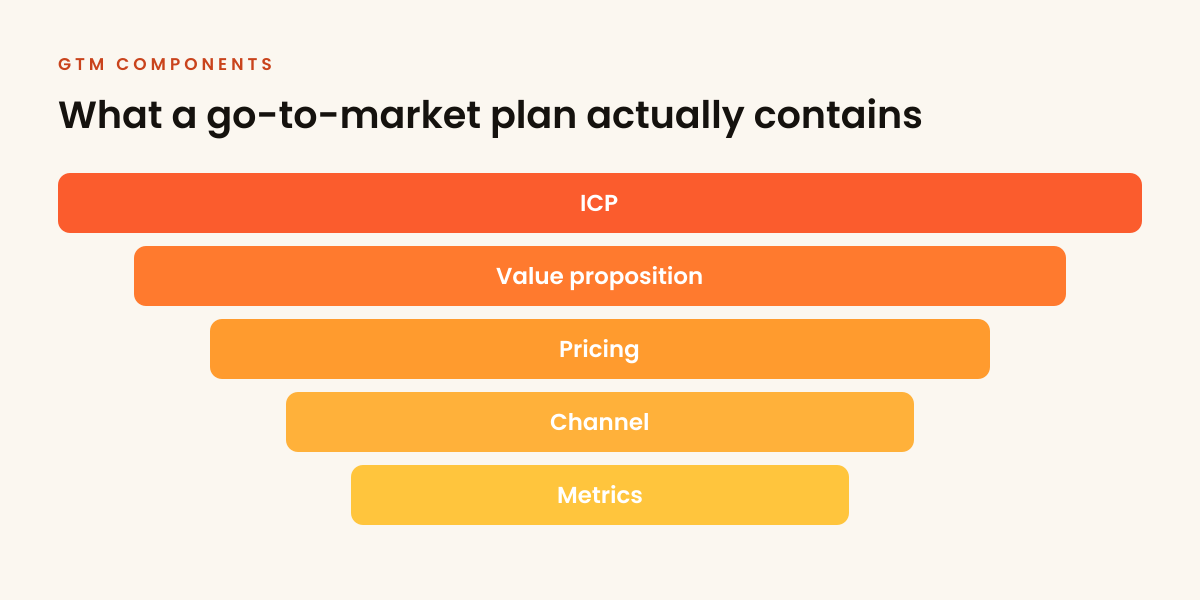 GTM COMPONENTS

What a go-to-market plan actually contains

ICP

Value proposition

Pricing

Channel

Metrics